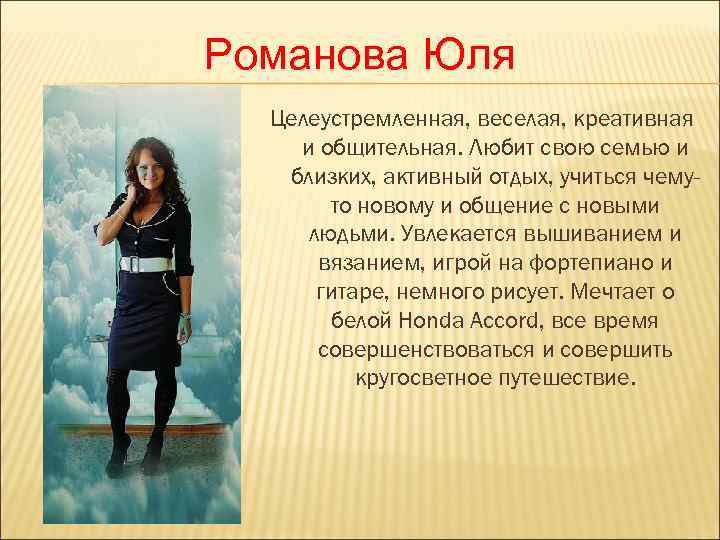 Романова Юля

Целеустремленная, веселая, креативная и общительная. Любит свою семью и близких, активный отдых, учиться чему-то новому и общение с новыми людьми. Увлекается вышиванием и вязанием, игрой на фортепиано и гитаре, немного рисует. Мечтает о белой Honda Accord, все время совершенствоваться и совершить кругосветное путешествие.